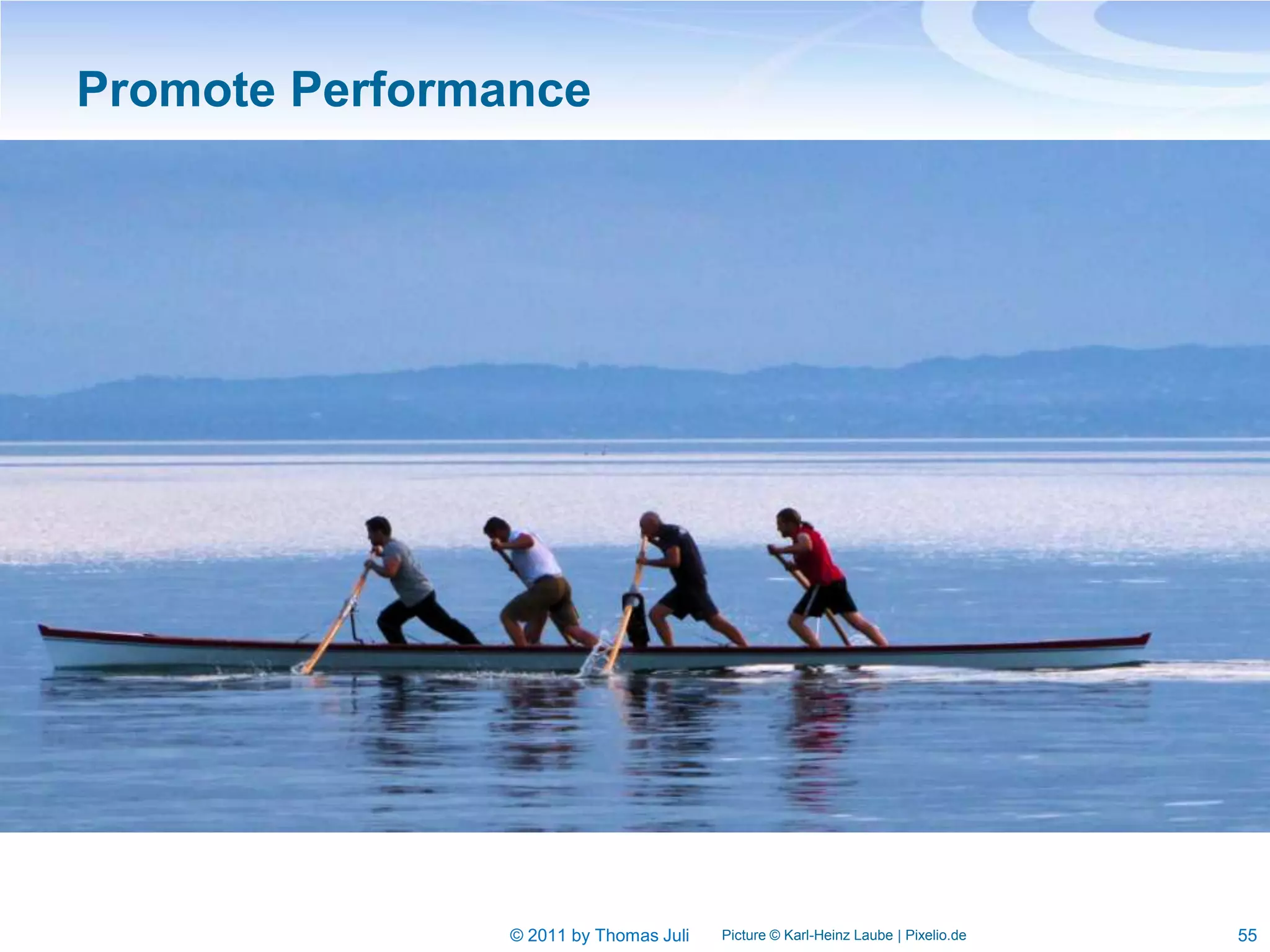 Promote Performance

© 2011 by Thomas Juli

Picture © Karl-Heinz Laube | Pixelio.de

55